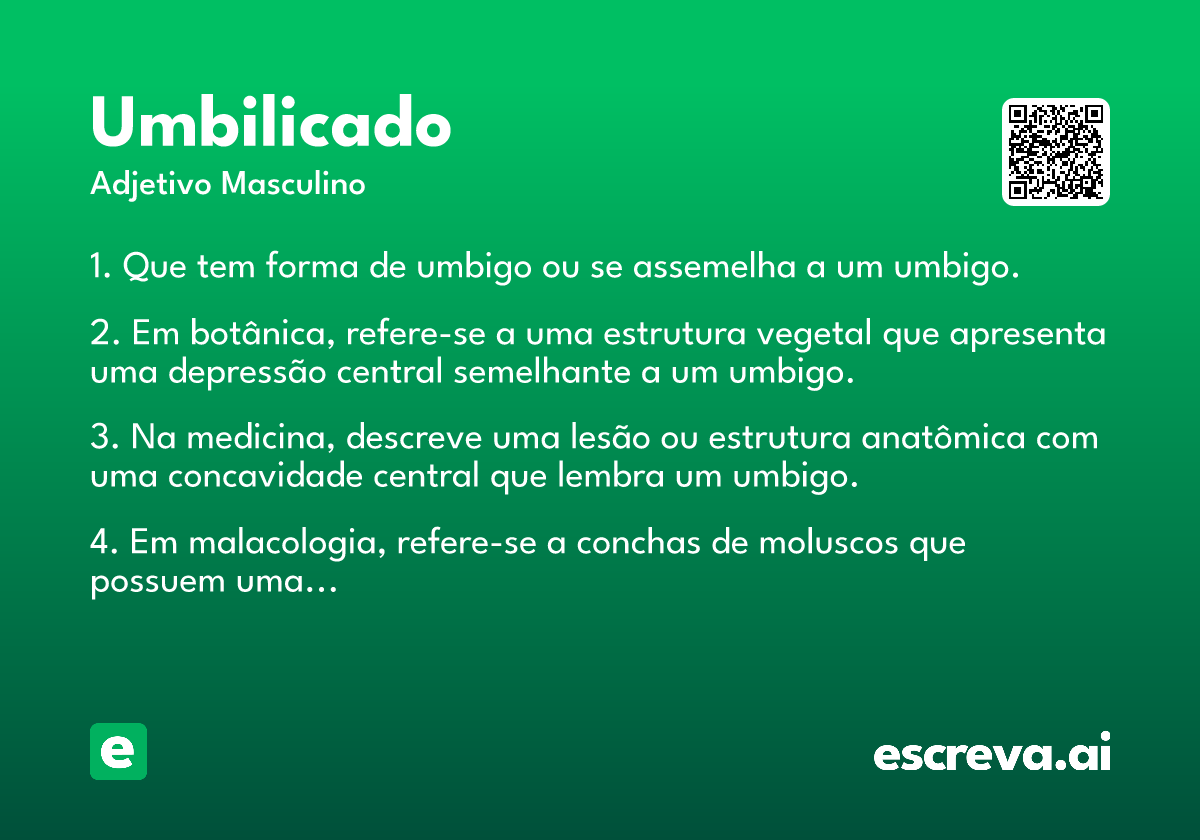 Umbilicado
Adjetivo Masculino

1. Que tem forma de umbigo ou se assemelha a um umbigo.

2. Em botânica, refere-se a uma estrutura vegetal que apresenta uma depressão central semelhante a um umbigo.

3. Na medicina, descreve uma lesão ou estrutura anatômica com uma concavidade central que lembra um umbigo.

4. Em malacologia, refere-se a conchas de moluscos que possuem uma…

e

escreva.ai